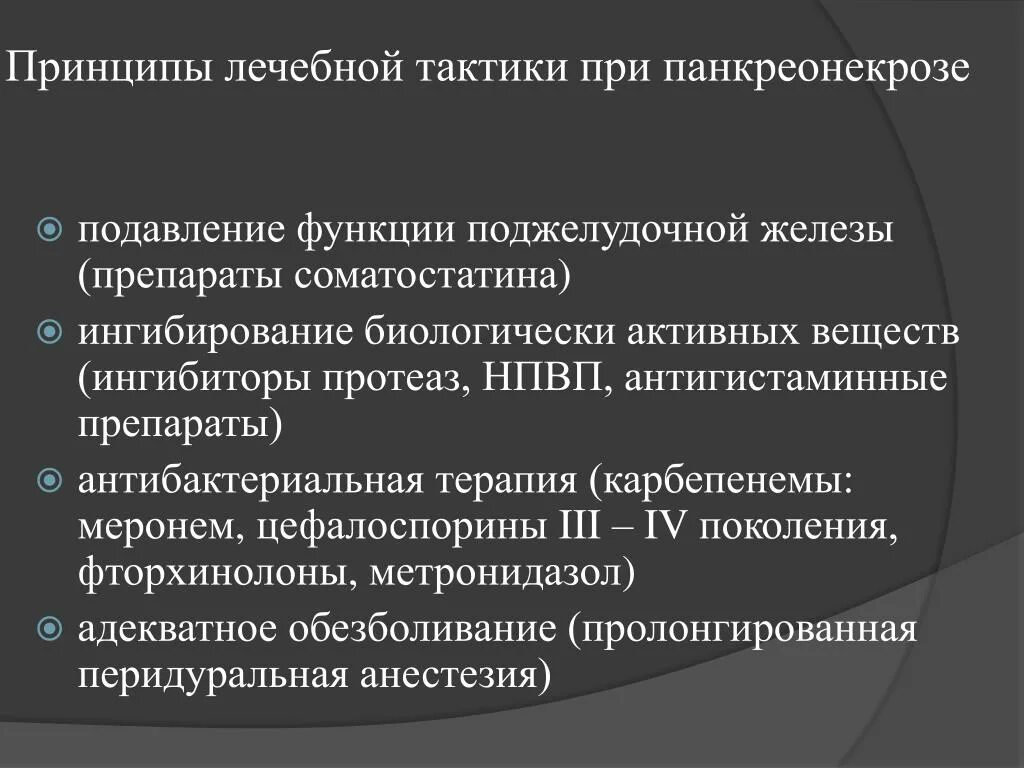 Принципы лечебной тактики при панкреонекрозе

подавление функции поджелудочной железы (препараты соматостатина)

ингибирование биологически активных веществ (ингибиторы протеаз, НПВП, антигистаминные препараты)

антибактериальная терапия (карбепенемы: меронем, цефалоспорины III – IV поколения, фторхинолоны, метронидазол)

адекватное обезболивание (пролонгированная перидуральная анестезия)